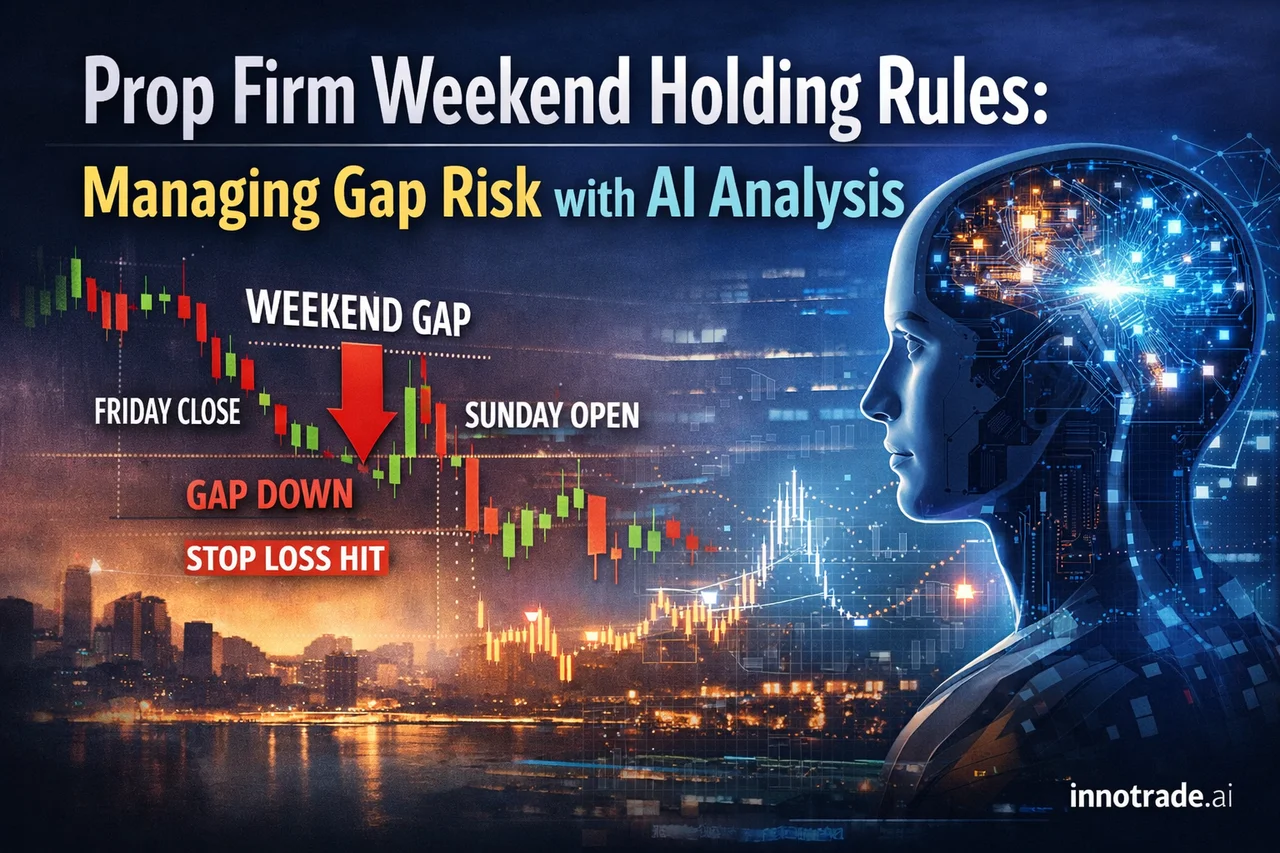 Prop Firm Weekend Holding Rules:
Managing Gap Risk with AI Analysis

WEEKEND GAP

FRIDAY CLOSE

SUNDAY OPEN

GAP DOWN

STOP LOSS HIT

innotrade.ai